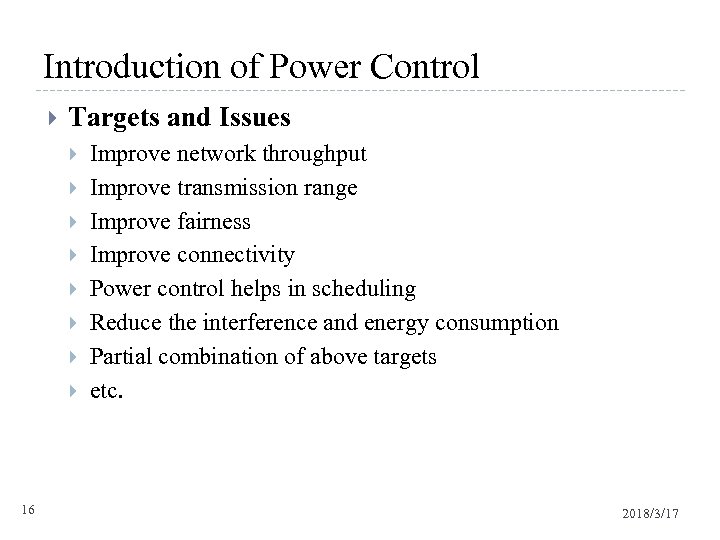 Introduction of Power Control

Targets and Issues

Improve network throughput

Improve transmission range

Improve fairness

Improve connectivity

Power control helps in scheduling

Reduce the interference and energy consumption

Partial combination of above targets

etc.

16

2018/3/17